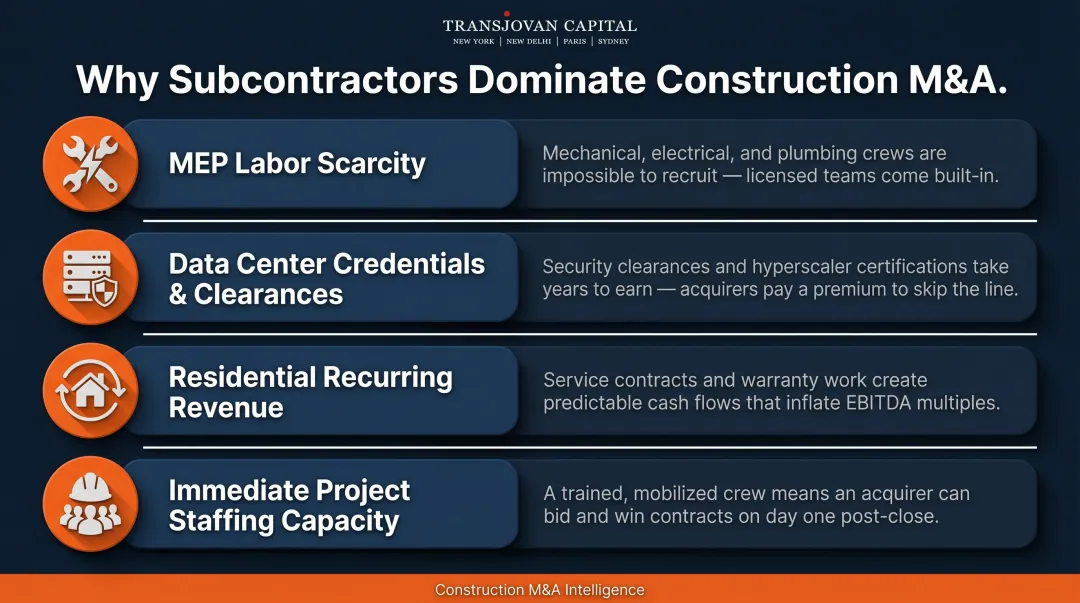 TRANSJOVAN CAPITAL
NEW YORK | NEW DELHI | PARIS | SYDNEY

Why Subcontractors Dominate Construction M&A.

MEP Labor Scarcity

Mechanical, electrical, and plumbing crews are impossible to recruit — licensed teams come built-in.

Data Center Credentials & Clearances

Security clearances and hyperscaler certifications take years to earn — acquirers pay a premium to skip the line.

Residential Recurring Revenue

Service contracts and warranty work create predictable cash flows that inflate EBITDA multiples.

Immediate Project Staffing Capacity

A trained, mobilized crew means an acquirer can bid and win contracts on day one post-close.

Construction M&A Intelligence